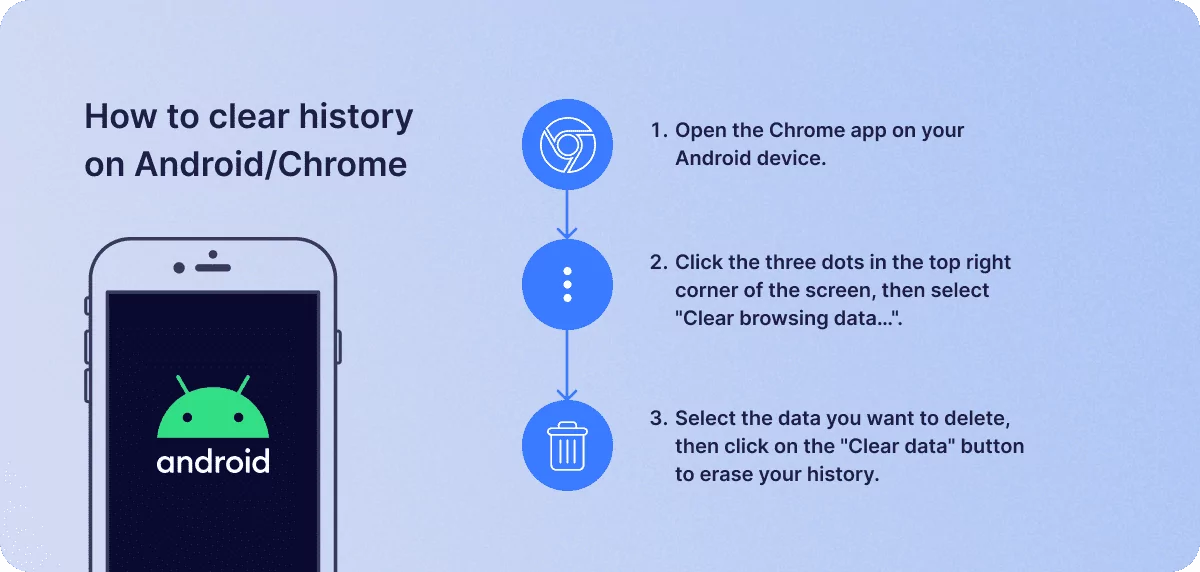 How to clear history on Android/Chrome

android

1. Open the Chrome app on your Android device.

2. Click the three dots in the top right corner of the screen, then select "Clear browsing data...".

3. Select the data you want to delete, then click on the "Clear data" button to erase your history.